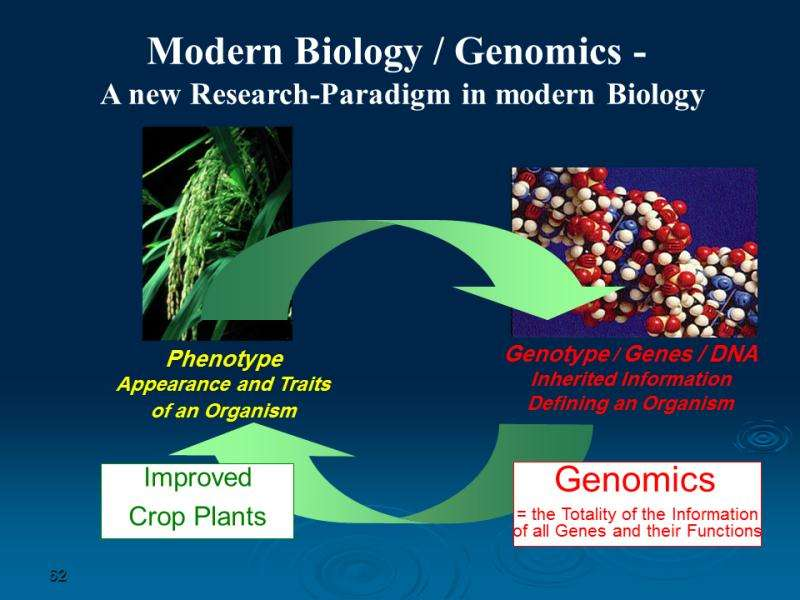 Modern Biology / Genomics -
A new Research-Paradigm in modern Biology

Phenotype
Appearance and Traits of an Organism

Genotype / Genes / DNA
Inherited Information
Defining an Organism

Improved
Crop Plants

Genomics
= the Totality of the Information of all Genes and their Functions

62